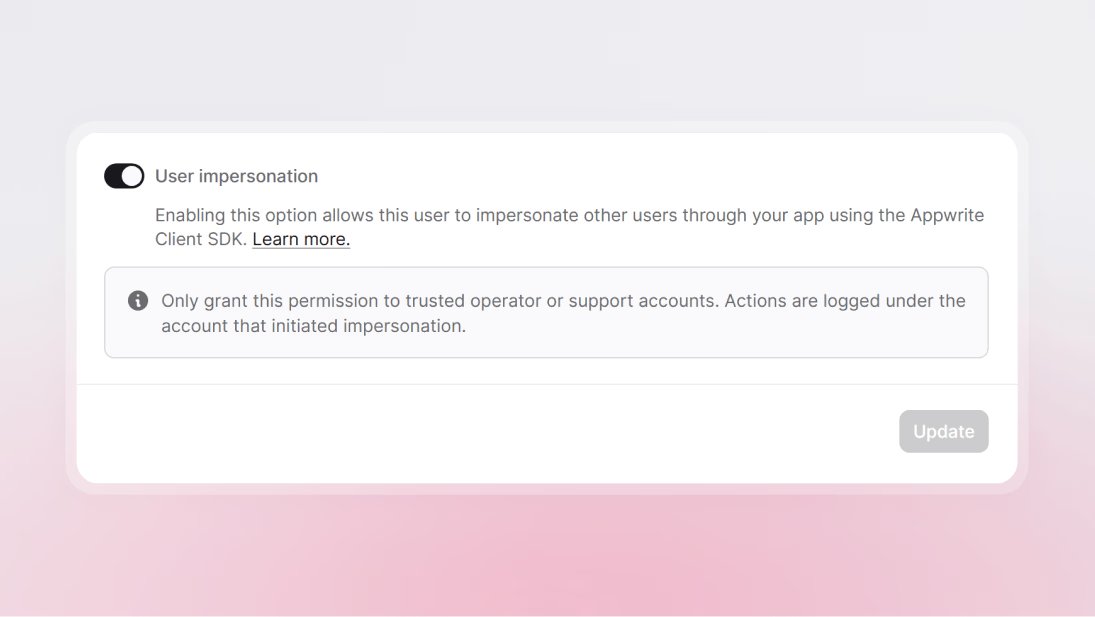 User impersonation

Enabling this option allows this user to impersonate other users through your app using the Appwrite Client SDK. Learn more.

Only grant this permission to trusted operator or support accounts. Actions are logged under the account that initiated impersonation.

Update